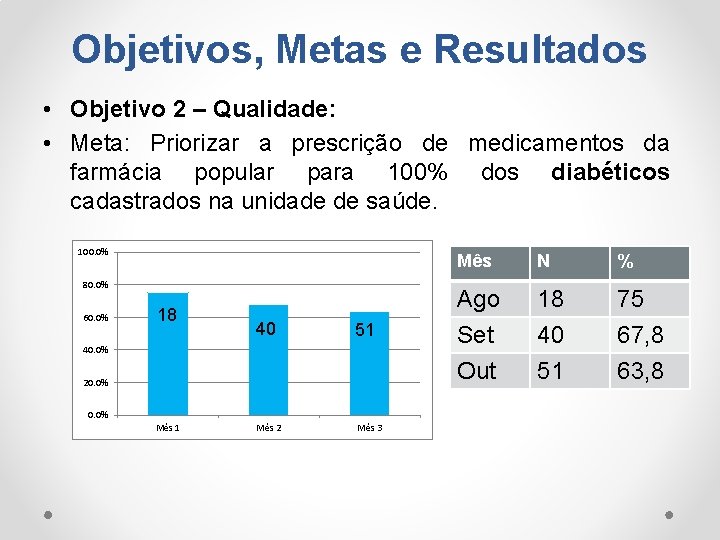 Objetivos, Metas e Resultados

• Objetivo 2 – Qualidade:
• Meta: Priorizar a prescrição de medicamentos da farmácia popular para 100% dos diabéticos cadastrados na unidade de saúde.

100.0%
80.0%
60.0%
40.0%
20.0%
0.0%
18
40
51
Mês 1
Mês 2
Mês 3

| Mês | N | % |
|---|---|---|
| Ago | 18 | 75 |
| Set | 40 | 67,8 |
| Out | 51 | 63,8 |